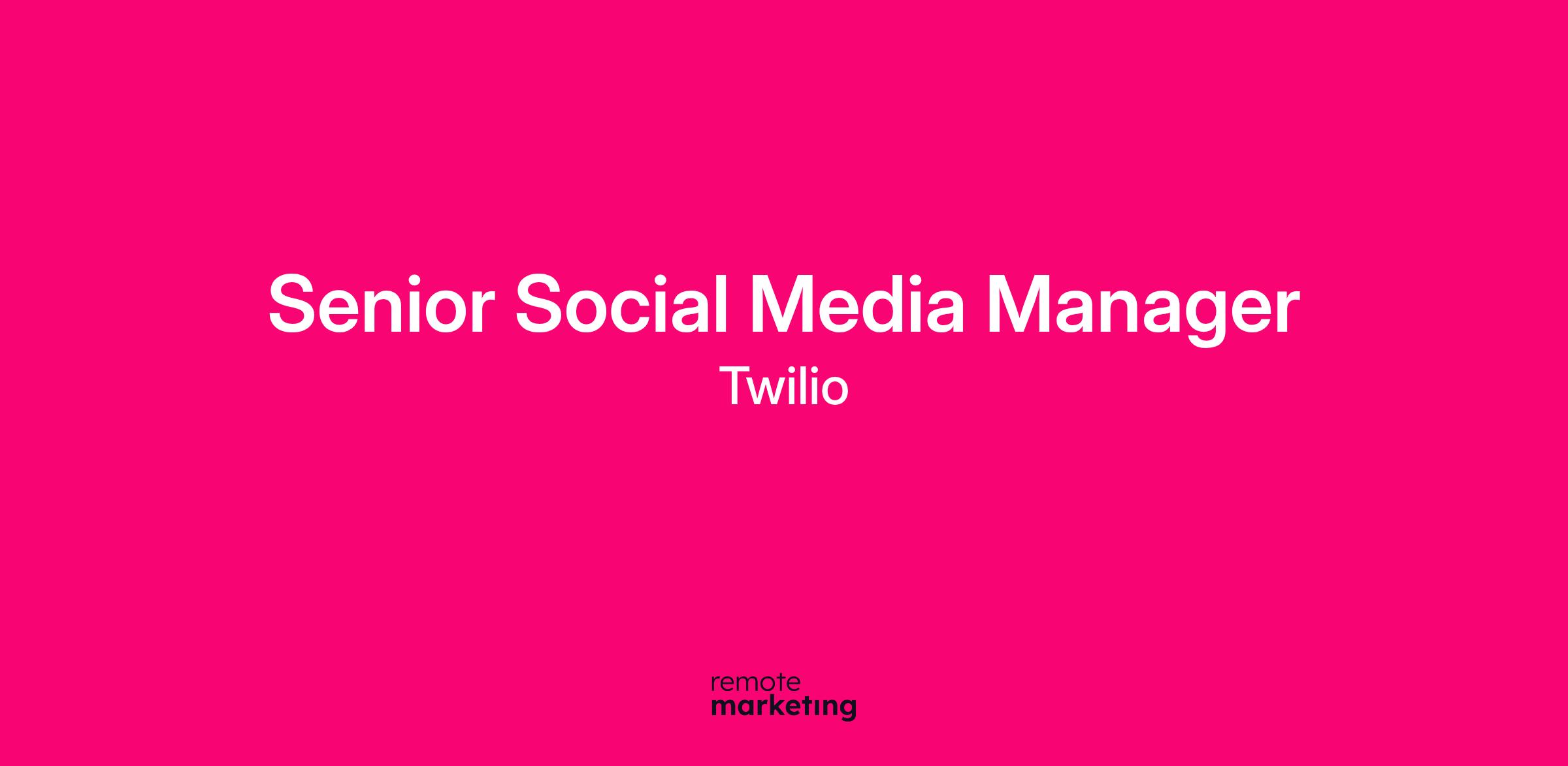 Senior Social Media Manager
Twilio

remote
marketing